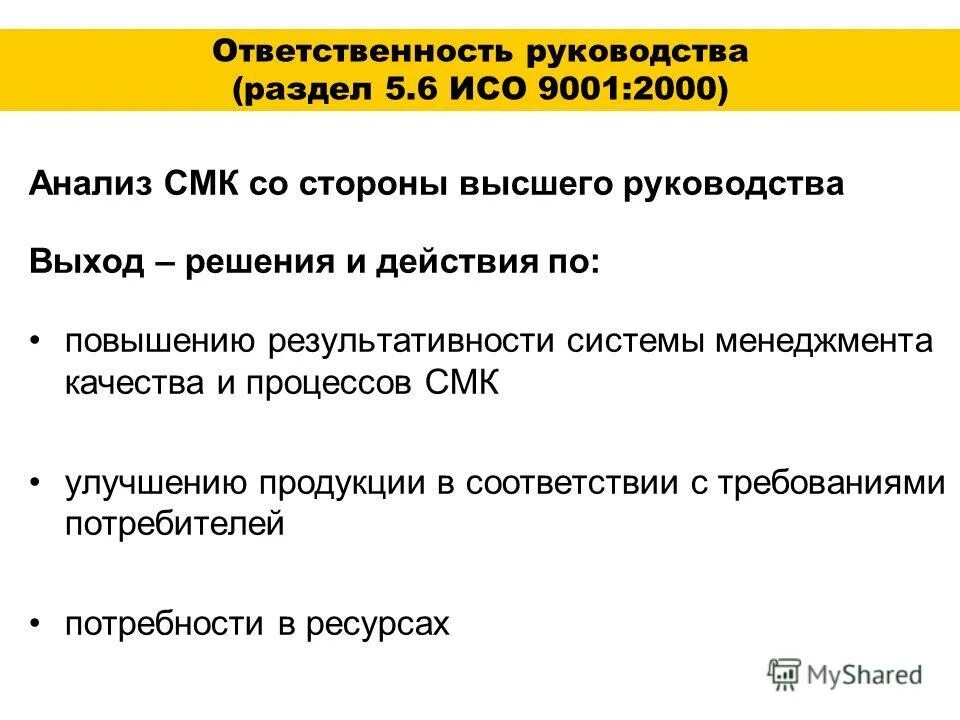 Ответственность руководства
(раздел 5.6 ИСО 9001:2000)

Анализ СМК со стороны высшего руководства

Выход – решения и действия по:

• повышению результативности системы менеджмента качества и процессов СМК

• улучшению продукции в соответствии с требованиями потребителей

• потребности в ресурсах

MyShared